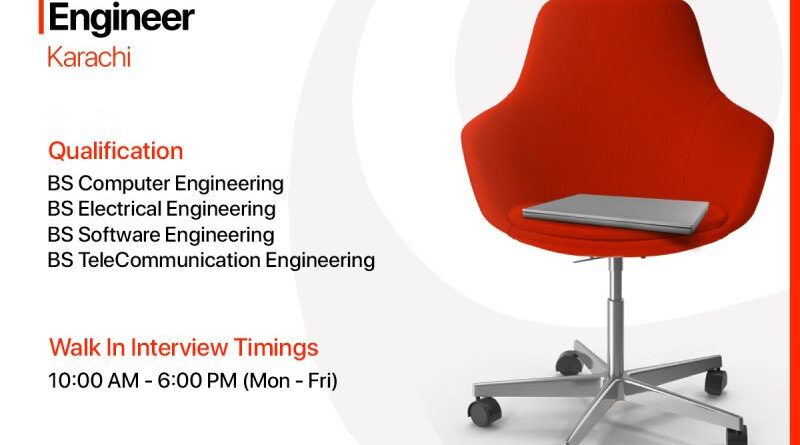 Engineer
Karachi

Qualification
BS Computer Engineering
BS Electrical Engineering
BS Software Engineering
BS TeleCommunication Engineering

Walk In Interview Timings
10:00 AM - 6:00 PM (Mon - Fri)